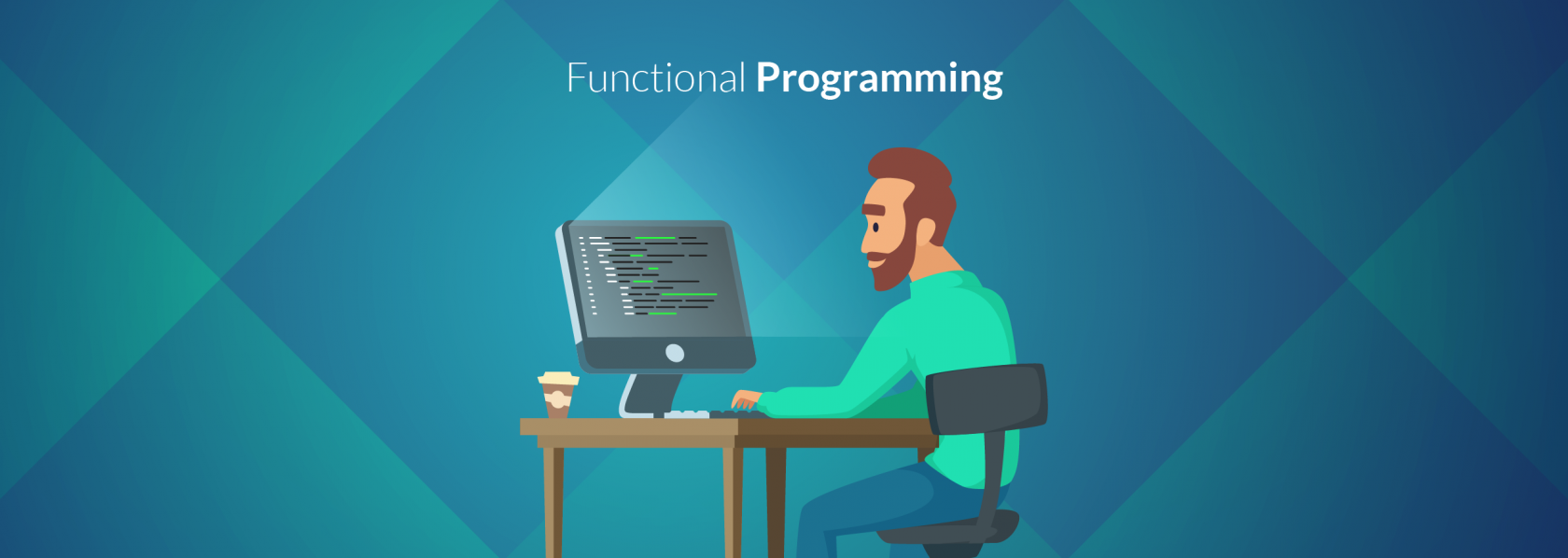 Functional Programming